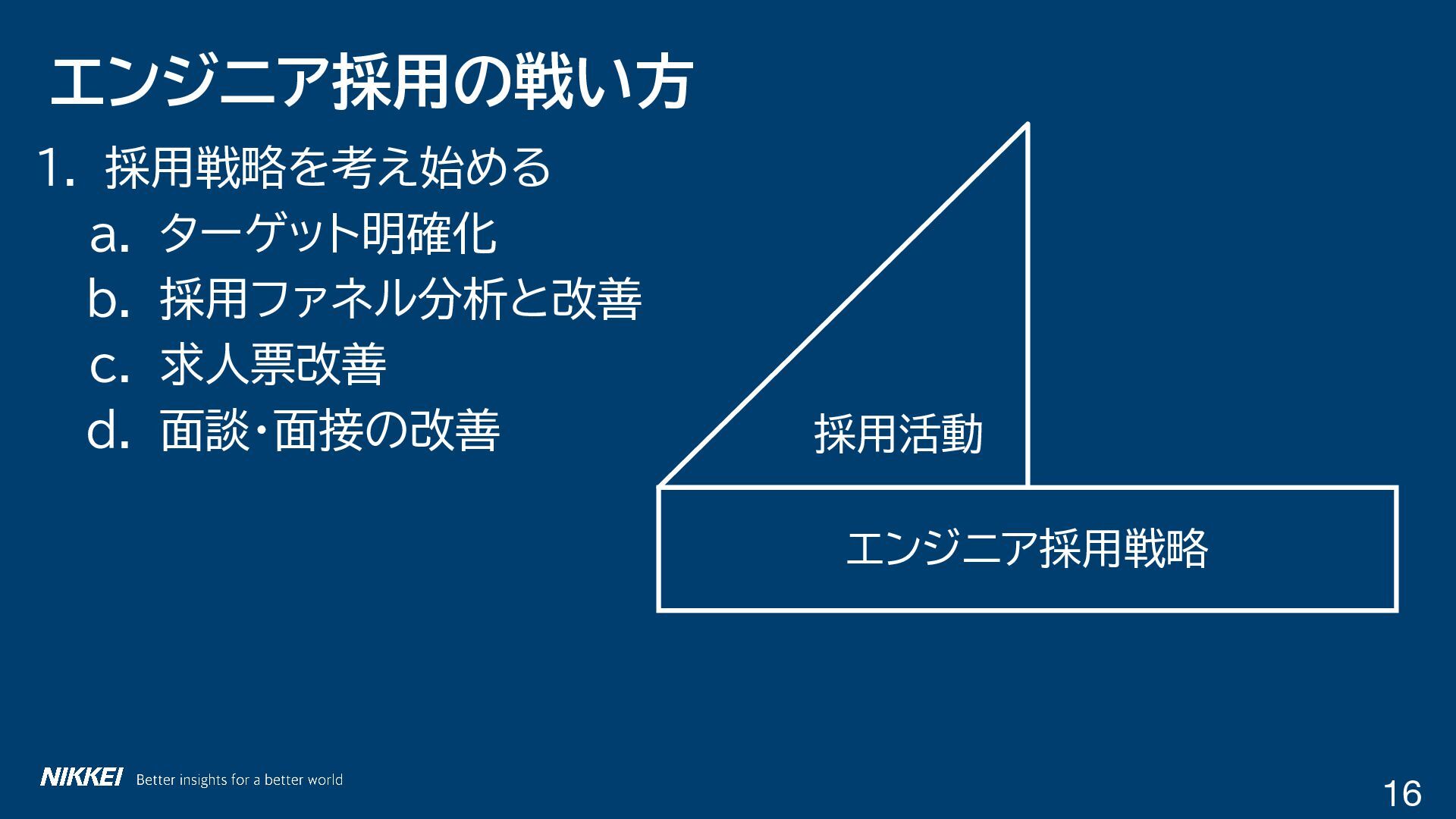 エンジニア採用の戦い方

1. 採用戦略を考え始める
a. ターゲット明確化
b. 採用ファネル分析と改善
c. 求人票改善
d. 面談・面接の改善

採用活動

エンジニア採用戦略

NIKKEI Better insights for a better world

16